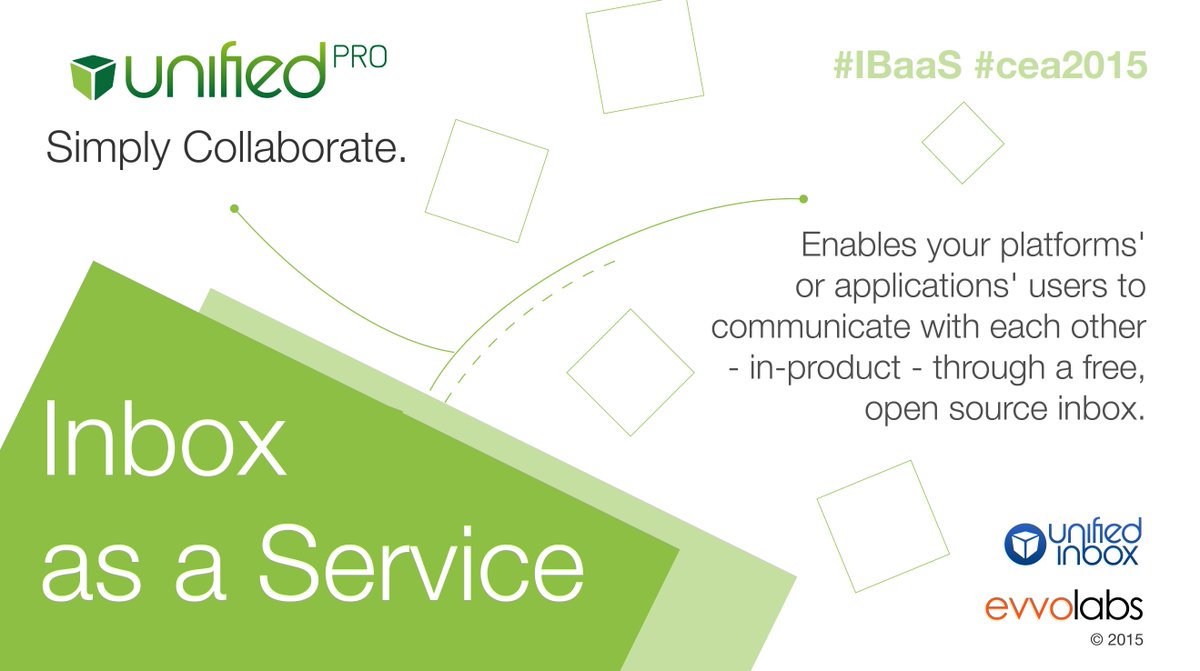 unified PRO

Simply Collaborate.

#IBaaS #cea2015

Enables your platforms' or applications' users to communicate with each other - in-product - through a free, open source inbox.

Inbox as a Service

unified inbox

evvolabs

© 2015